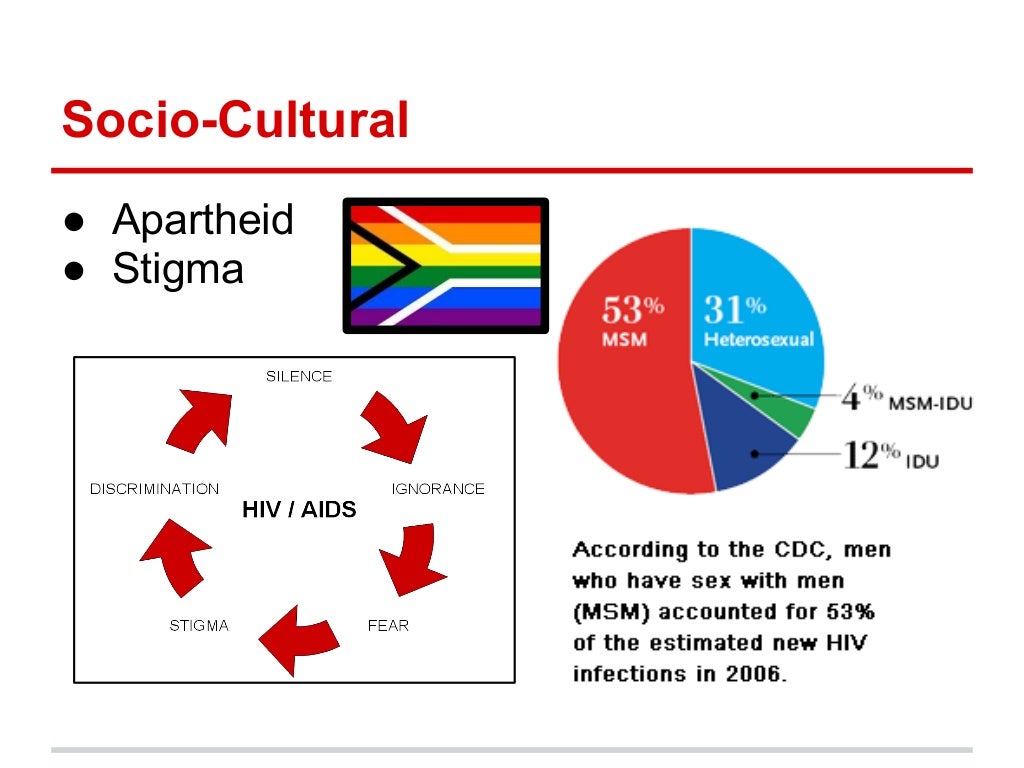 Socio-Cultural

● Apartheid
● Stigma

SILENCE
IGNORANCE
FEAR
STIGMA
DISCRIMINATION
HIV / AIDS

53% MSM
31% Heterosexual
4% MSM-IDU
12% IDU

According to the CDC, men who have sex with men (MSM) accounted for 53% of the estimated new HIV infections in 2006.